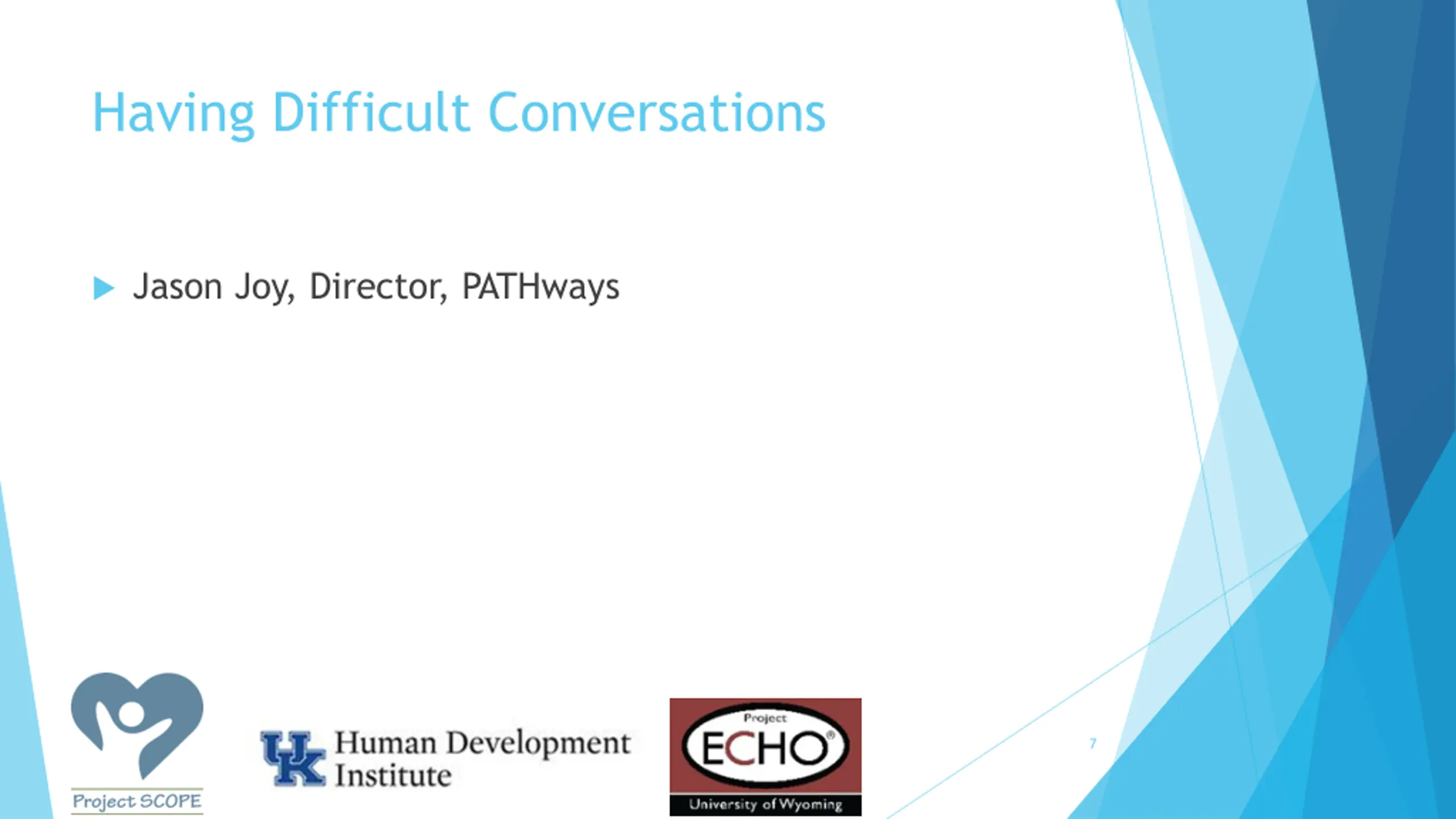 Having Difficult Conversations

Jason Joy, Director, PATHways

Project SCOPE

UK Human Development Institute

Project ECHO®
University of Wyoming

7